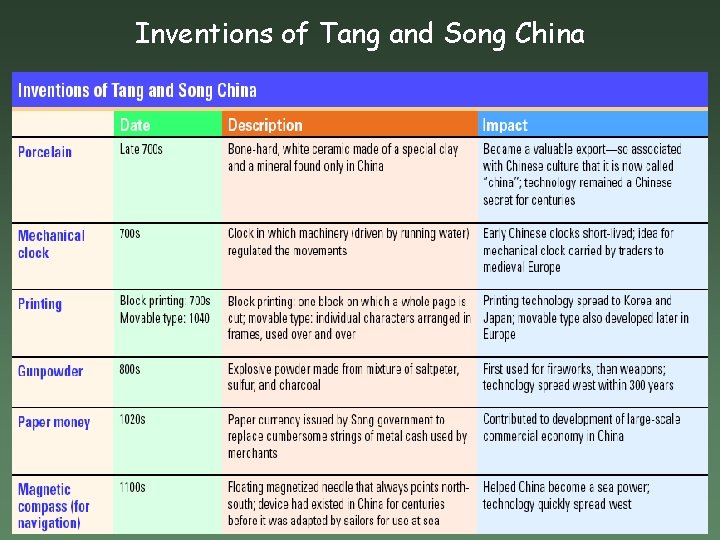 Inventions of Tang and Song China

Inventions of Tang and Song China

| | Date | Description | Impact |
|---|---|---|---|
| Porcelain | Late 700s | Bone-hard, white ceramic made of a special clay and a mineral found only in China | Became a valuable export—so associated with Chinese culture that it is now called "china"; technology remained a Chinese secret for centuries |
| Mechanical clock | 700s | Clock in which machinery (driven by running water) regulated the movements | Early Chinese clocks short-lived; idea for mechanical clock carried by traders to medieval Europe |
| Printing | Block printing: 700s Movable type: 1040 | Block printing: one block on which a whole page is cut; movable type: individual characters arranged in frames, used over and over | Printing technology spread to Korea and Japan; movable type also developed later in Europe |
| Gunpowder | 800s | Explosive powder made from mixture of saltpeter, sulfur, and charcoal | First used for fireworks, then weapons; technology spread west within 300 years |
| Paper money | 1020s | Paper currency issued by Song government to replace cumbersome strings of metal cash used by merchants | Contributed to development of large-scale commercial economy in China |
| Magnetic compass (for navigation) | 1100s | Floating magnetized needle that always points north-south; device had existed in China for centuries before it was adapted by sailors for use at sea | Helped China become a sea power; technology quickly spread west |